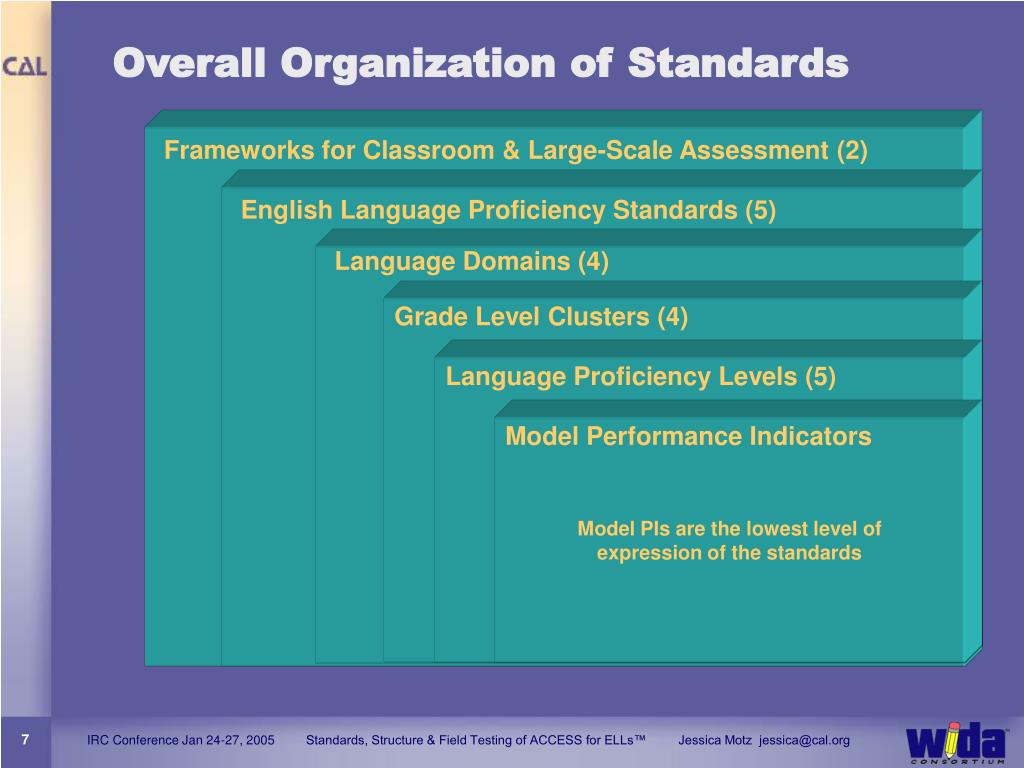 CAL

Overall Organization of Standards

Frameworks for Classroom & Large-Scale Assessment (2)

English Language Proficiency Standards (5)

Language Domains (4)

Grade Level Clusters (4)

Language Proficiency Levels (5)

Model Performance Indicators

Model PIs are the lowest level of expression of the standards

7 IRC Conference Jan 24-27, 2005 Standards, Structure & Field Testing of ACCESS for ELLs™ Jessica Motz jessica@cal.org

wida CONSORTIUM